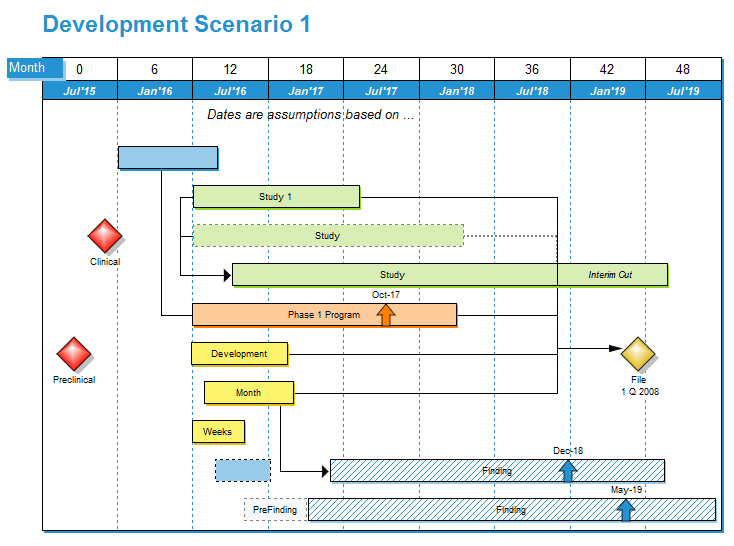 Development Scenario 1

| Month | 0 | 6 | 12 | 18 | 24 | 30 | 36 | 42 | 48 |
|---|---|---|---|---|---|---|---|---|---|
| | Jul'15 | Jan'16 | Jul'16 | Jan'17 | Jul'17 | Jan'18 | Jul'18 | Jan'19 | Jul'19 |

Dates are assumptions based on ...

Study 1

Study

Clinical

Study

Interim Cut

Oct-17

Phase 1 Program

Development

Preclinical

File
1 Q 2008

Month

Weeks

Dec-18

Finding

May-19

PreFinding

Finding